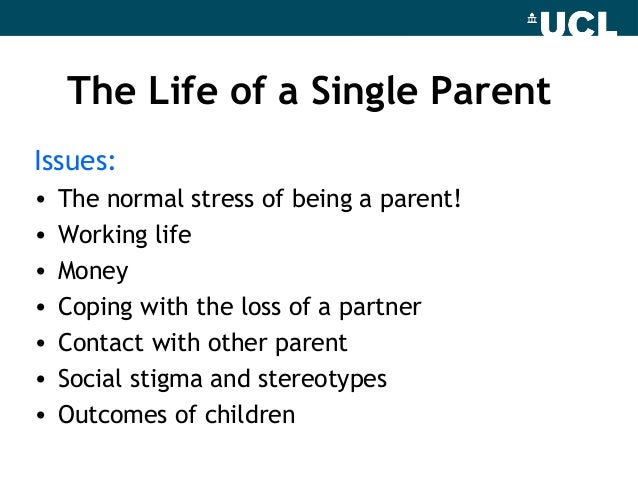 UCL

The Life of a Single Parent

Issues:
• The normal stress of being a parent!
• Working life
• Money
• Coping with the loss of a partner
• Contact with other parent
• Social stigma and stereotypes
• Outcomes of children